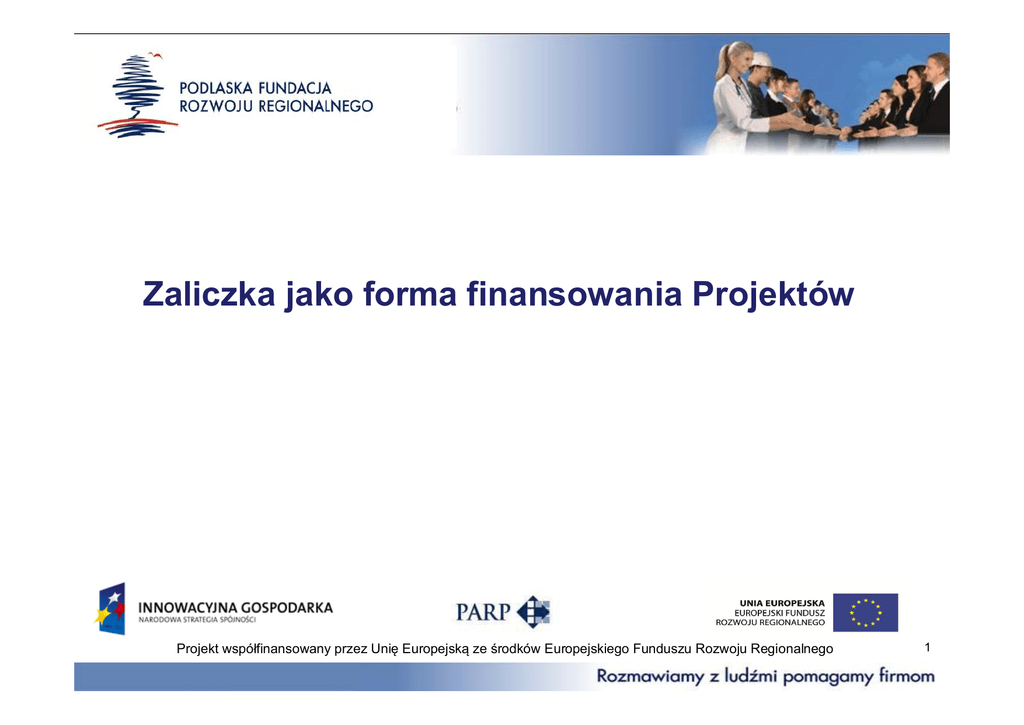 PODLASKA FUNDACJA
ROZWOJU REGIONALNEGO

Zaliczka jako forma finansowania Projektów

INNOWACYJNA GOSPODARKA
NARODOWA STRATEGIA SPÓJNOŚCI

PARP

UNIA EUROPEJSKA
EUROPEJSKI FUNDUSZ
ROZWOJU REGIONALNEGO

Projekt współfinansowany przez Unię Europejską ze środków Europejskiego Funduszu Rozwoju Regionalnego

1

Rozmawiamy z ludźmi pomagamy firmom